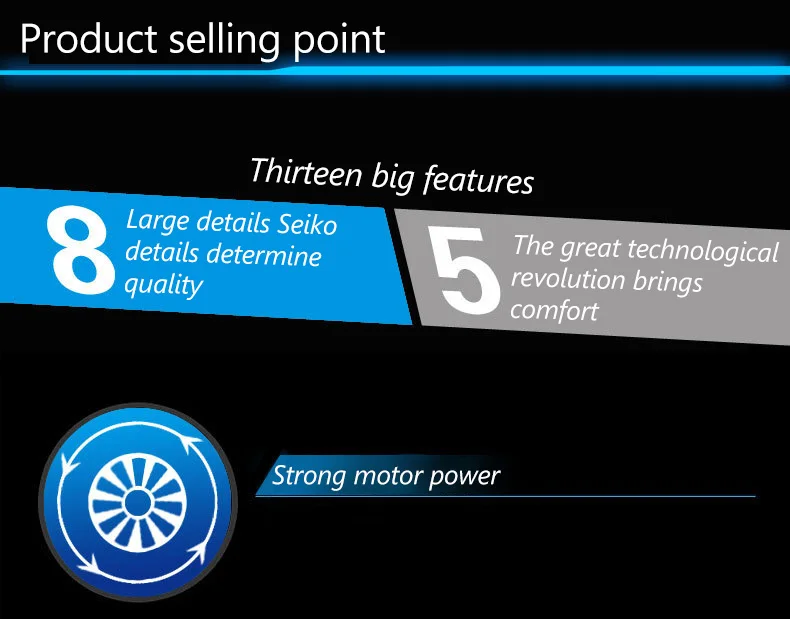 Product selling point

Thirteen big features

8 Large details Seiko details determine quality

5 The great technological revolution brings comfort

Strong motor power